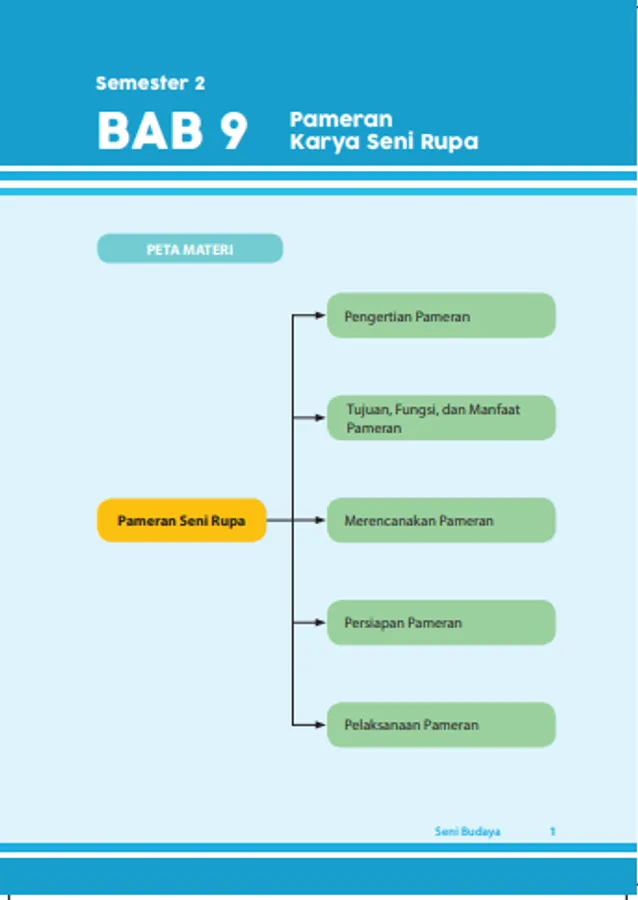 Semester 2

BAB 9 Pameran Karya Seni Rupa

PETA MATERI

Pameran Seni Rupa

Pengertian Pameran

Tujuan, Fungsi, dan Manfaat Pameran

Merencanakan Pameran

Persiapan Pameran

Pelaksanaan Pameran

Seni Budaya 1